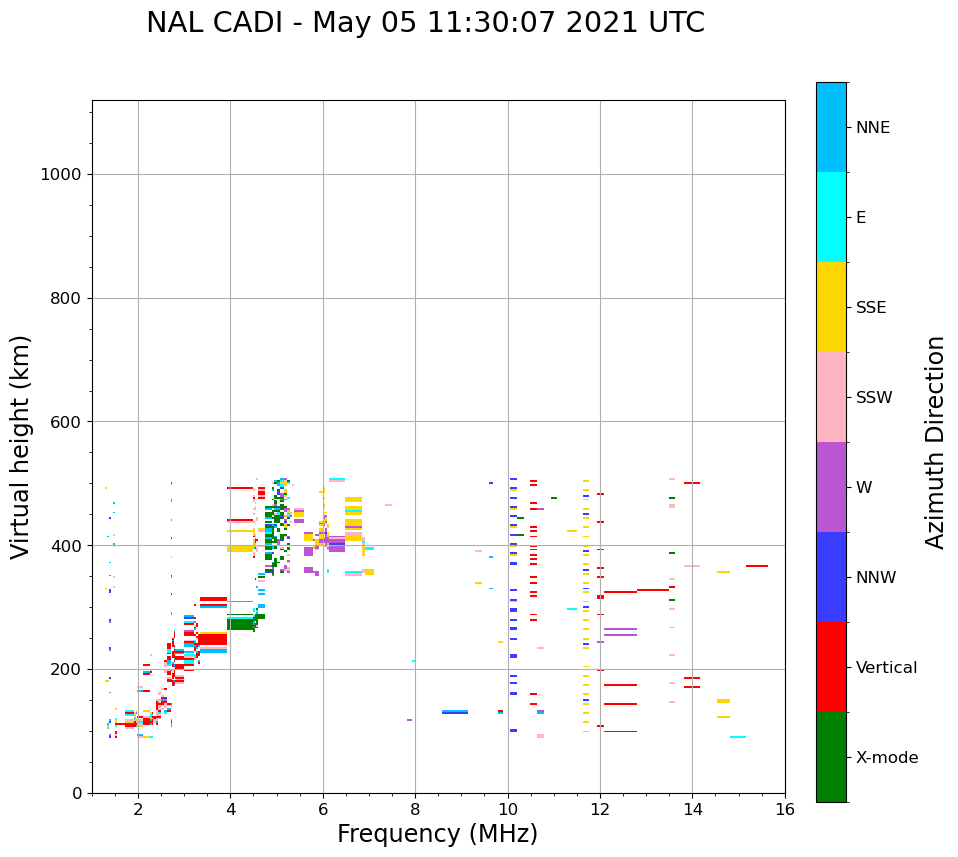 NAL CADI - May 05 11:30:07 2021 UTC

Virtual height (km)

1000
800
600
400
200
0

2
4
6
8
10
12
14
16

Frequency (MHz)

NNE
E
SSE
SSW
W
NNW
Vertical
X-mode

Azimuth Direction